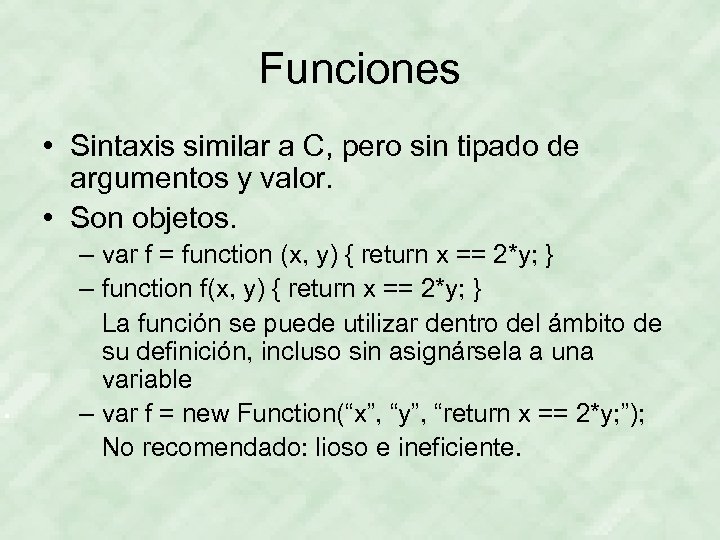 Funciones

• Sintaxis similar a C, pero sin tipado de argumentos y valor.
• Son objetos.
– var f = function (x, y) { return x == 2*y; }
– function f(x, y) { return x == 2*y; }
La función se puede utilizar dentro del ámbito de su definición, incluso sin asignársela a una variable
– var f = new Function(“x”, “y”, “return x == 2*y;”);
No recomendado: lioso e ineficiente.